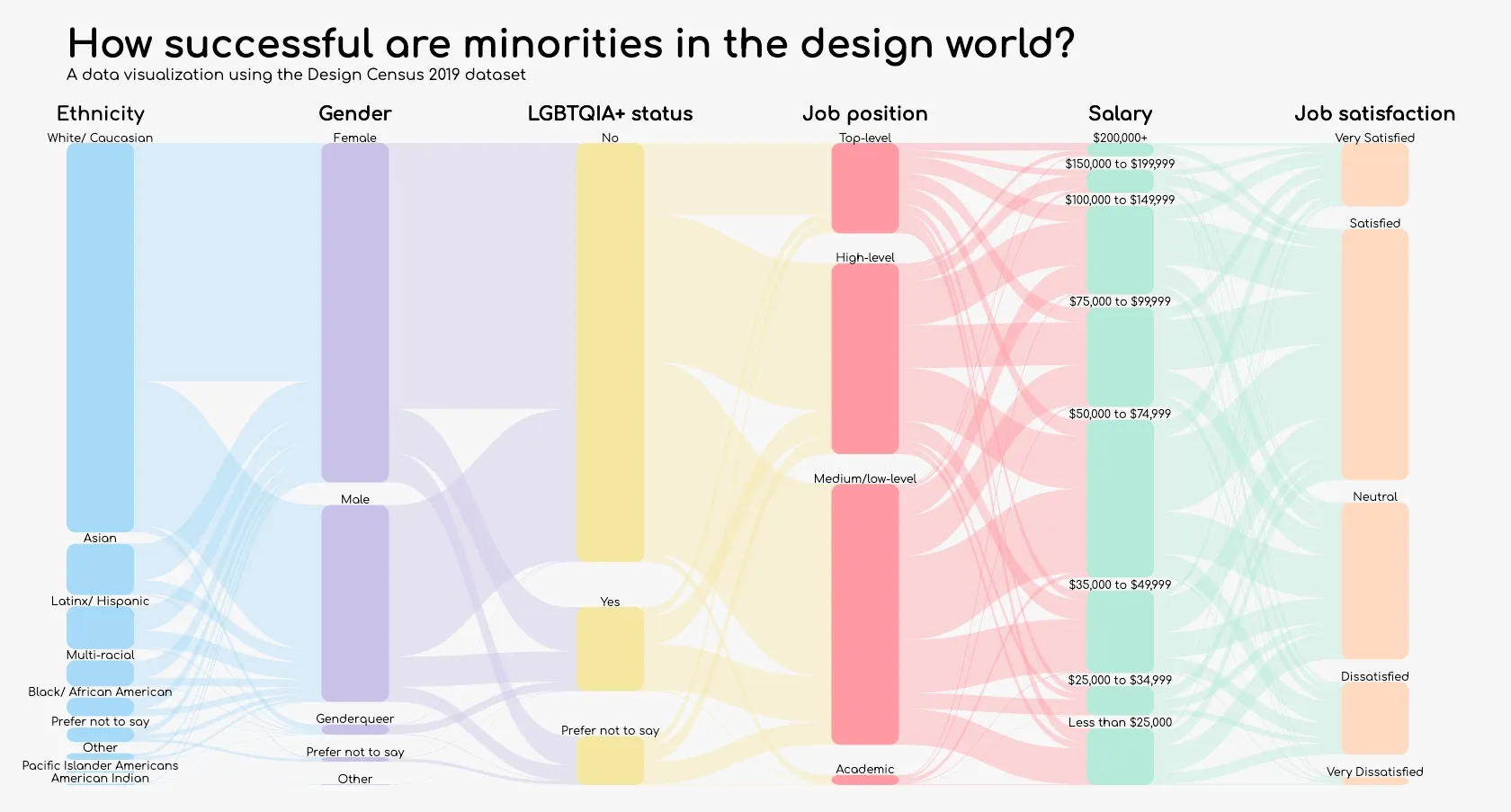 How successful are minorities in the design world?
A data visualization using the Design Census 2019 dataset

Ethnicity
White/ Caucasian
Asian
Latinx/ Hispanic
Multi-racial
Black/ African American
Prefer not to say
Other
Pacific Islander Americans
American Indian

Gender
Female
Male
Genderqueer
Prefer not to say
Other

LGBTQIA+ status
No
Yes
Prefer not to say

Job position
Top-level
High-level
Medium/low-level
Academic

Salary
$200,000+
$150,000 to $199,999
$100,000 to $149,999
$75,000 to $99,999
$50,000 to $74,999
$35,000 to $49,999
$25,000 to $34,999
Less than $25,000

Job satisfaction
Very Satisfied
Satisfied
Neutral
Dissatisfied
Very Dissatisfied